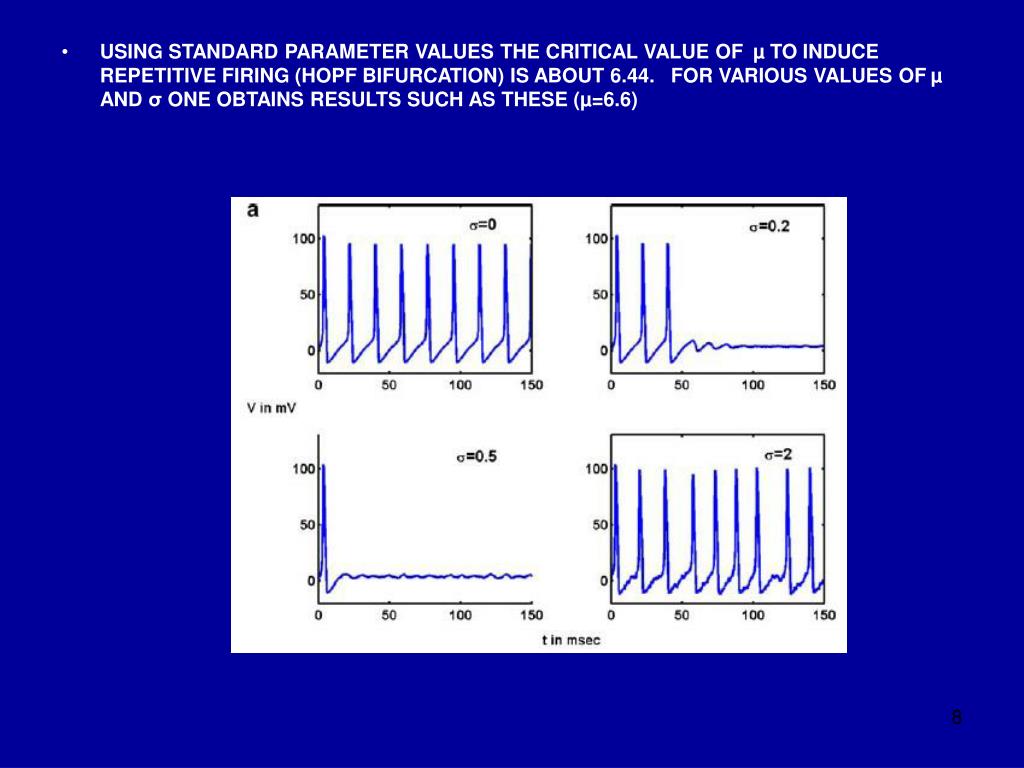 • USING STANDARD PARAMETER VALUES THE CRITICAL VALUE OF μ TO INDUCE REPETITIVE FIRING (HOPF BIFURCATION) IS ABOUT 6.44. FOR VARIOUS VALUES OF μ AND σ ONE OBTAINS RESULTS SUCH AS THESE (μ=6.6)

a

σ=0

100
50
0
0 50 100 150

σ=0.2

100
50
0
0 50 100 150

V in mV

σ=0.5

100
50
0
0 50 100 150

σ=2

100
50
0
0 50 100 150

t in msec

8